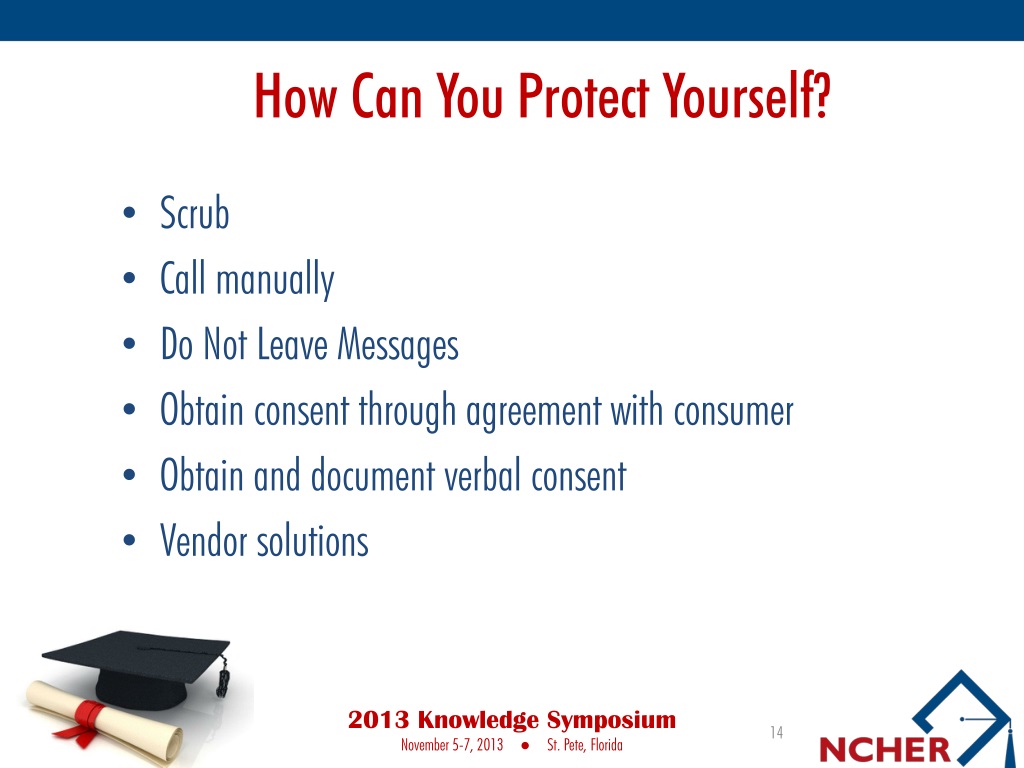 How Can You Protect Yourself?

• Scrub
• Call manually
• Do Not Leave Messages
• Obtain consent through agreement with consumer
• Obtain and document verbal consent
• Vendor solutions

2013 Knowledge Symposium
November 5-7, 2013 ● St. Pete, Florida

14

NCHER